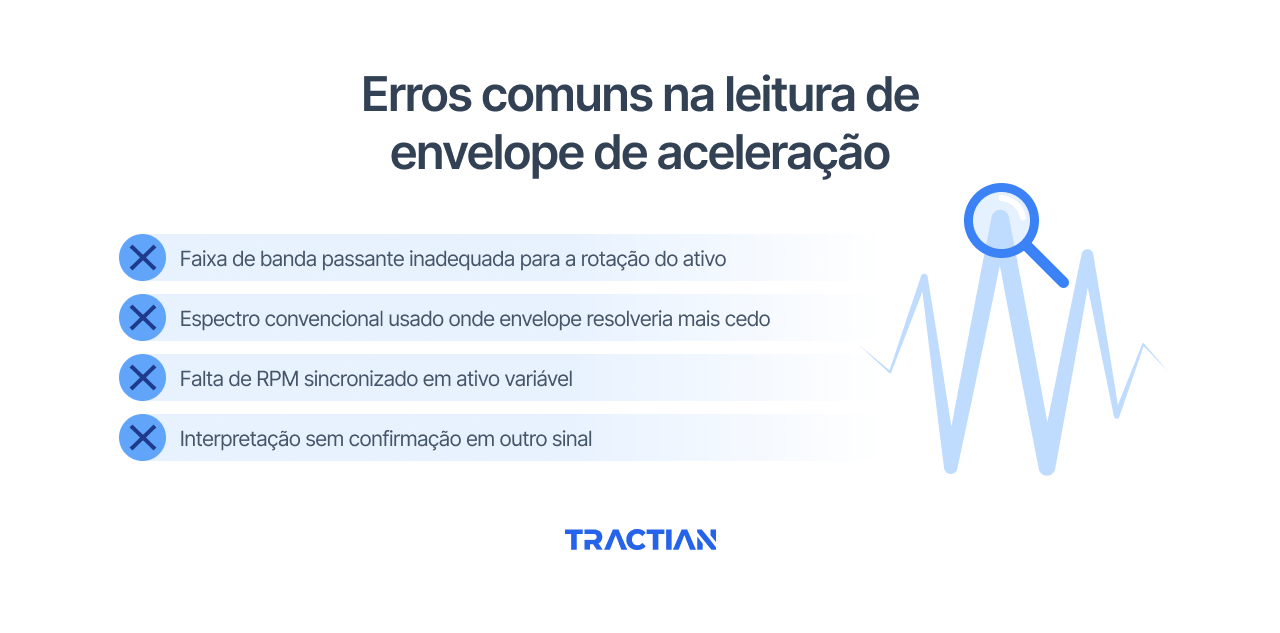 Erros comuns na leitura de envelope de aceleração

Faixa de banda passante inadequada para a rotação do ativo

Espectro convencional usado onde envelope resolveria mais cedo

Falta de RPM sincronizado em ativo variável

Interpretação sem confirmação em outro sinal

TRACTIAN